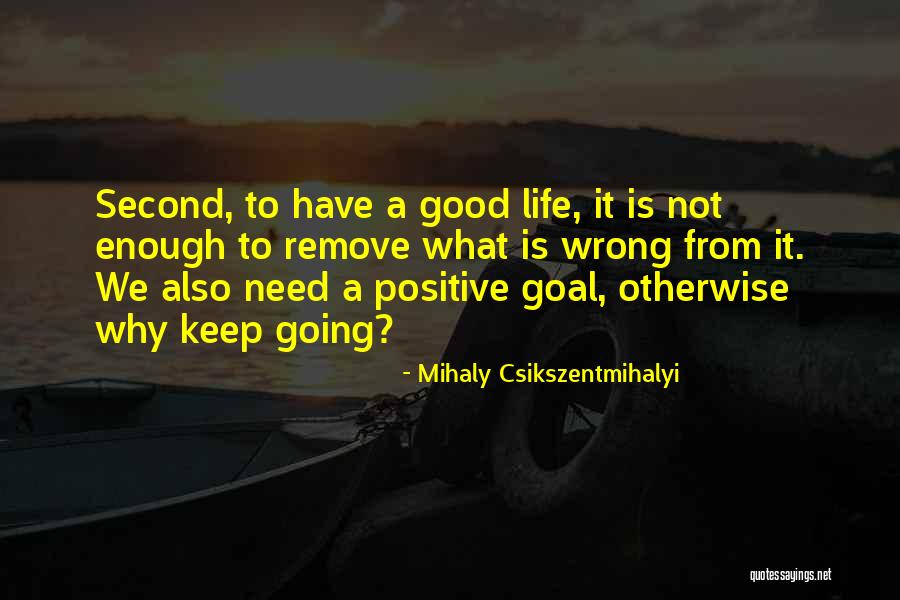 Second, to have a good life, it is not enough to remove what is wrong from it. We also need a positive goal, otherwise why keep going?

- Mihaly Csikszentmihalyi

quotessayings.net